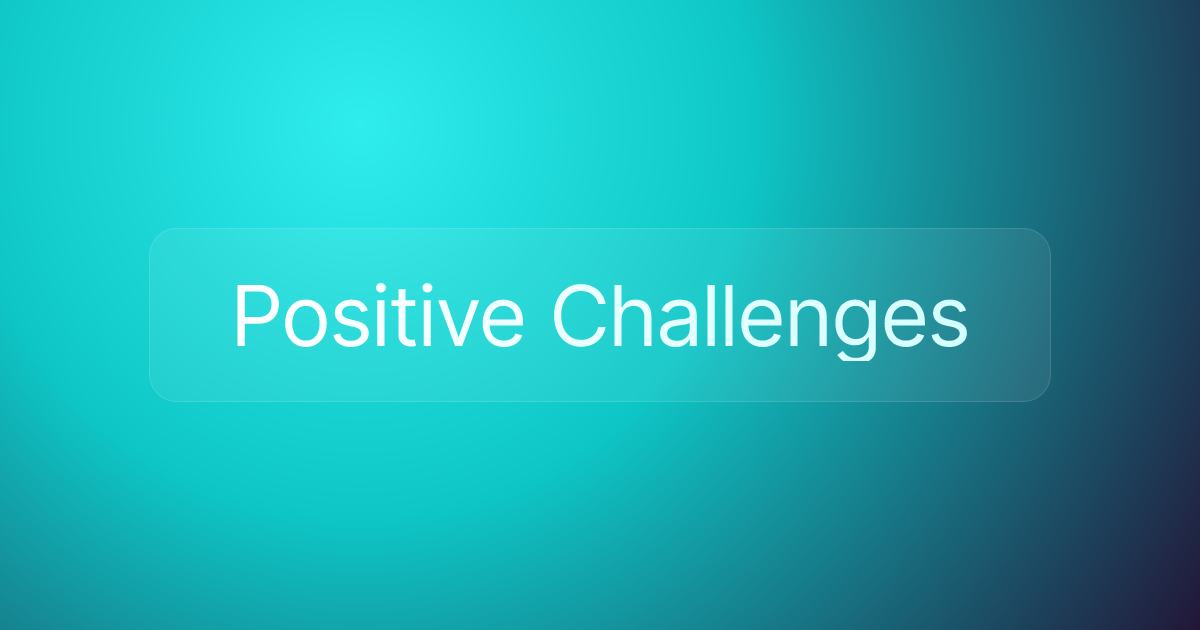 Positive Challenges